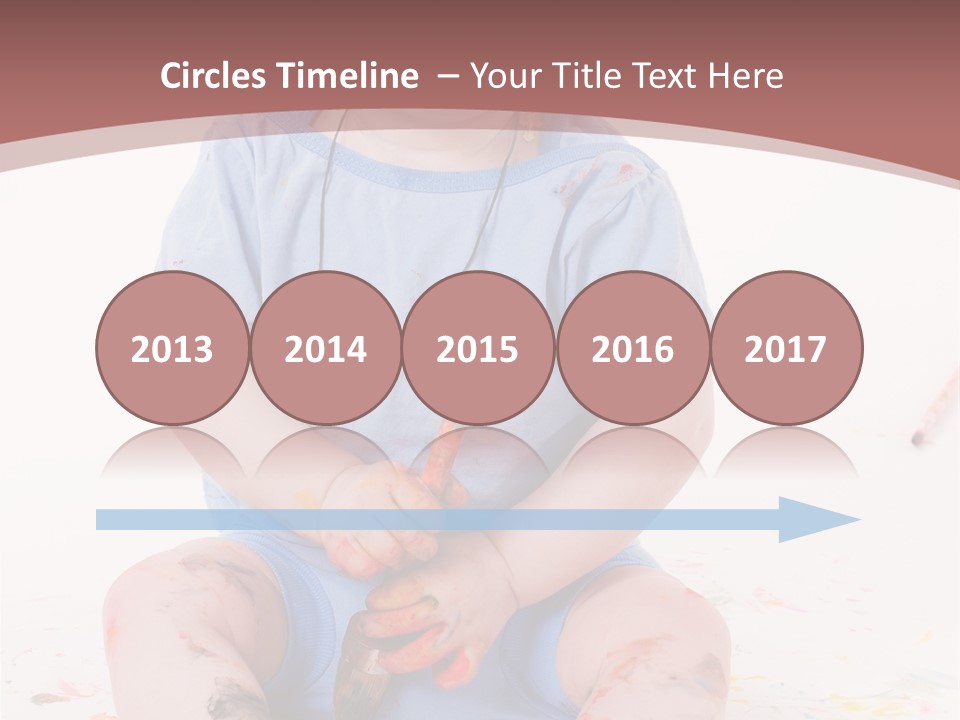 Circles Timeline – Your Title Text Here

2013 2014 2015 2016 2017